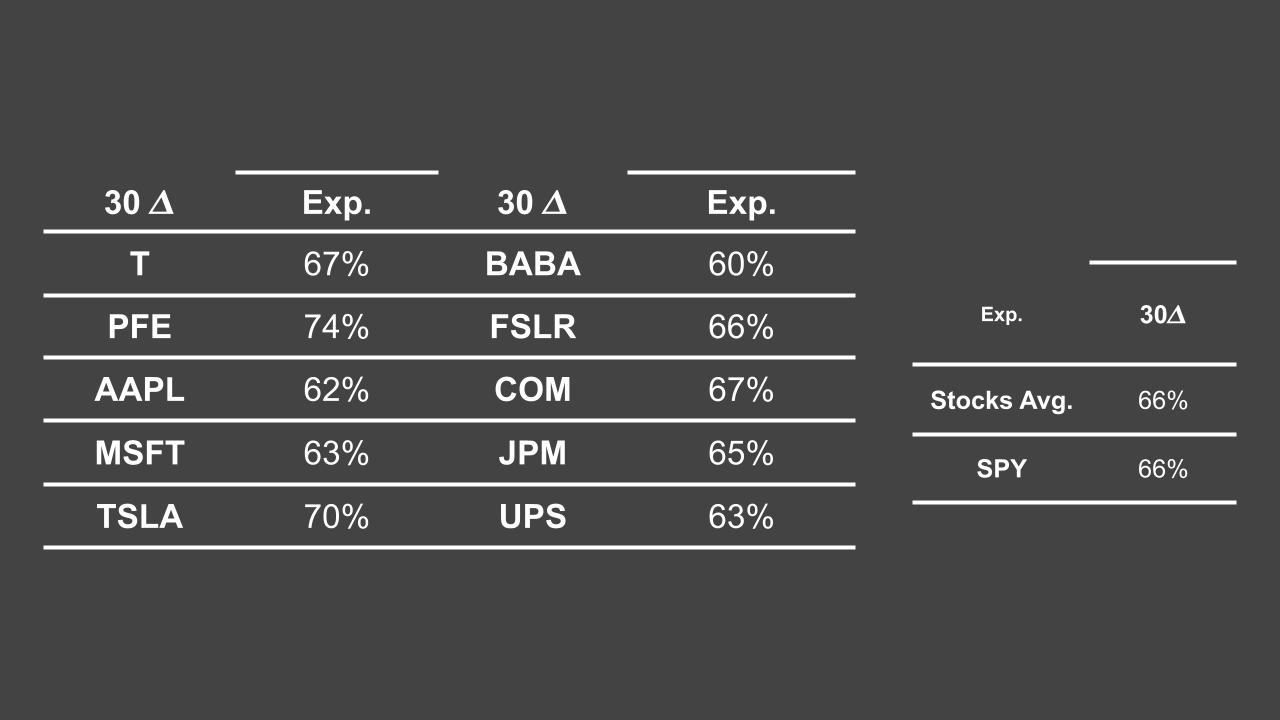 | 30 $\Delta$ | Exp. | 30 $\Delta$ | Exp. |
|---|---|---|---|
| T | 67% | BABA | 60% |
| PFE | 74% | FSLR | 66% |
| AAPL | 62% | COM | 67% |
| MSFT | 63% | JPM | 65% |
| TSLA | 70% | UPS | 63% |

| Exp. | 30$\Delta$ |
|---|---|
| Stocks Avg. | 66% |
| SPY | 66% |